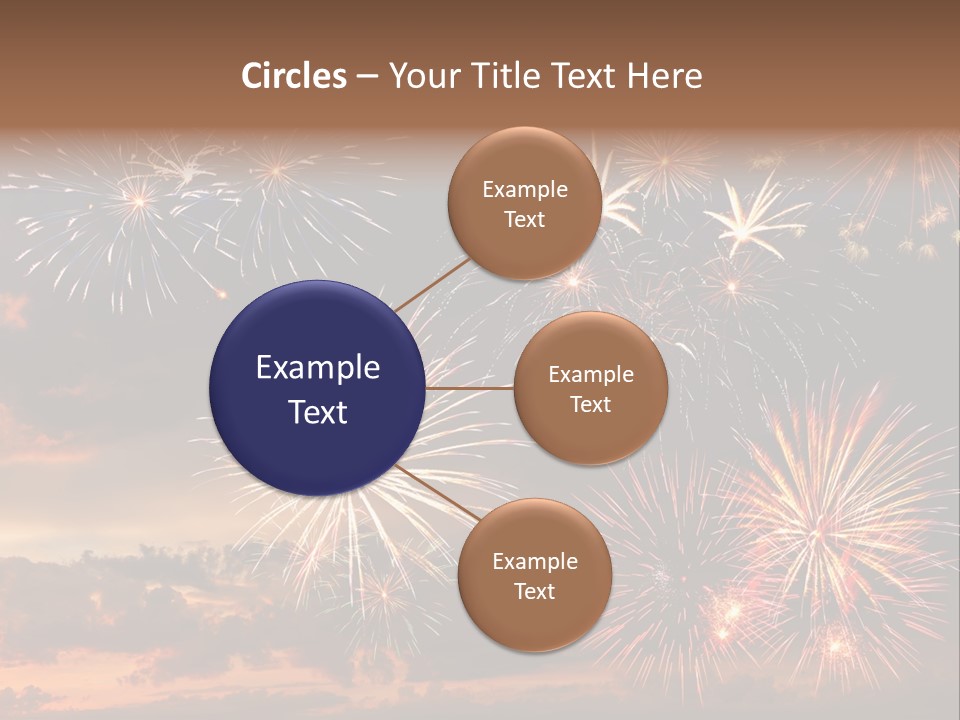 Circles – Your Title Text Here

Example Text

Example Text

Example Text

Example Text